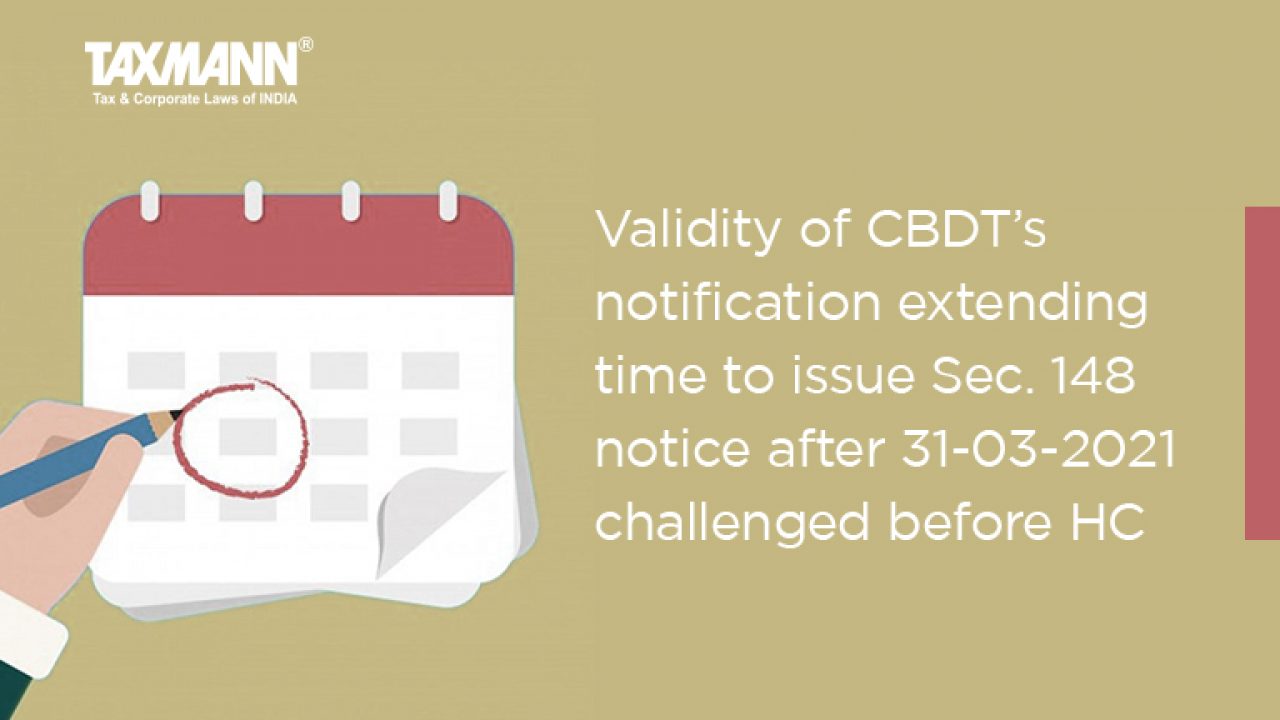 TAXMANN®
Tax & Corporate Laws of INDIA

Validity of CBDT's notification extending time to issue Sec. 148 notice after 31-03-2021 challenged before HC